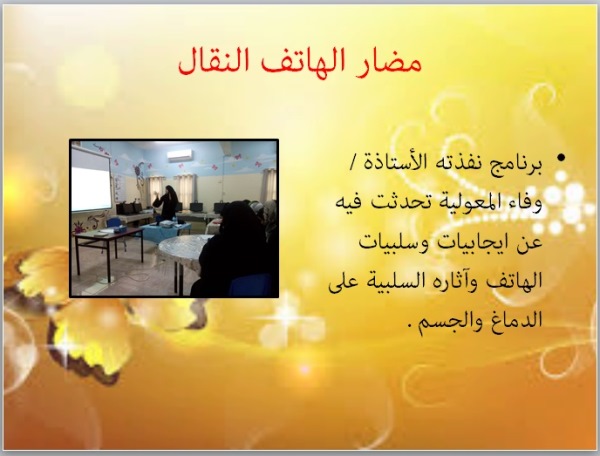 مضار الهاتف النقال

• برنامج نفذته الأستاذة / وفاء المعولية تحدثت فيه عن ايجابيات وسلبيات الهاتف وآثاره السلبية على الدماغ والجسم .